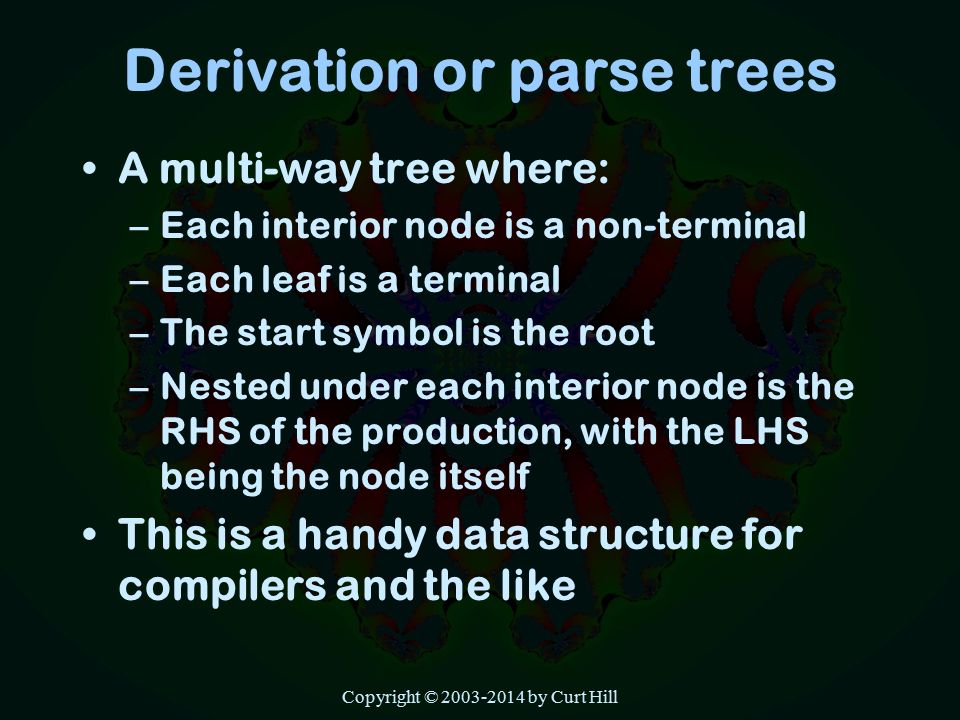 Derivation or parse trees

• A multi-way tree where:
– Each interior node is a non-terminal
– Each leaf is a terminal
– The start symbol is the root
– Nested under each interior node is the RHS of the production, with the LHS being the node itself

• This is a handy data structure for compilers and the like

Copyright © 2003-2014 by Curt Hill